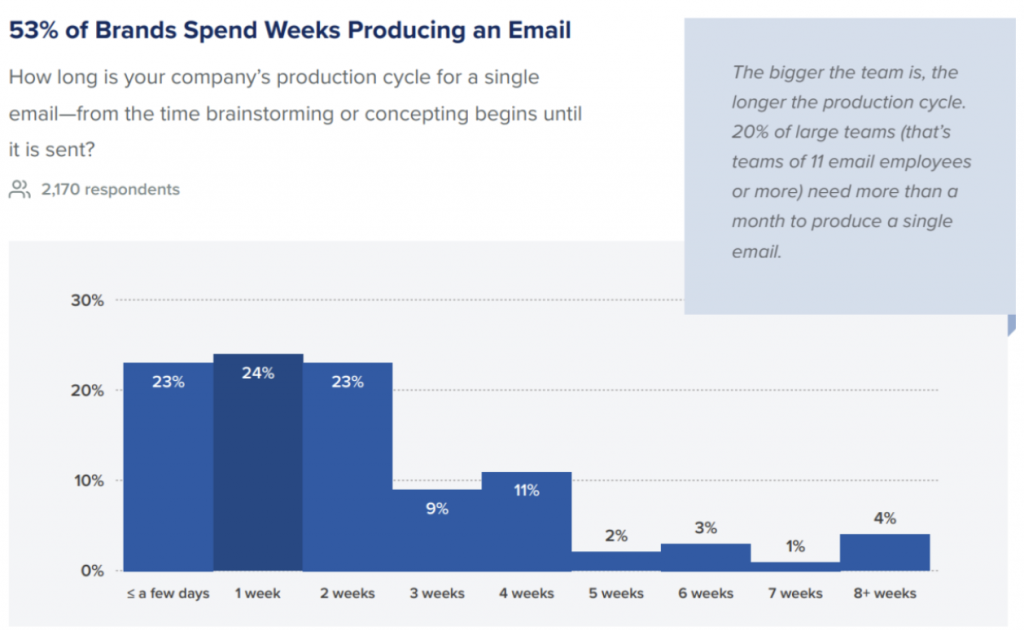 53% of Brands Spend Weeks Producing an Email

How long is your company's production cycle for a single email—from the time brainstorming or concepting begins until it is sent?

2,170 respondents

The bigger the team is, the longer the production cycle. 20% of large teams (that's teams of 11 email employees or more) need more than a month to produce a single email.

30%
20%
10%
0%

23%
24%
23%
9%
11%
2%
3%
1%
4%

≤ a few days
1 week
2 weeks
3 weeks
4 weeks
5 weeks
6 weeks
7 weeks
8+ weeks